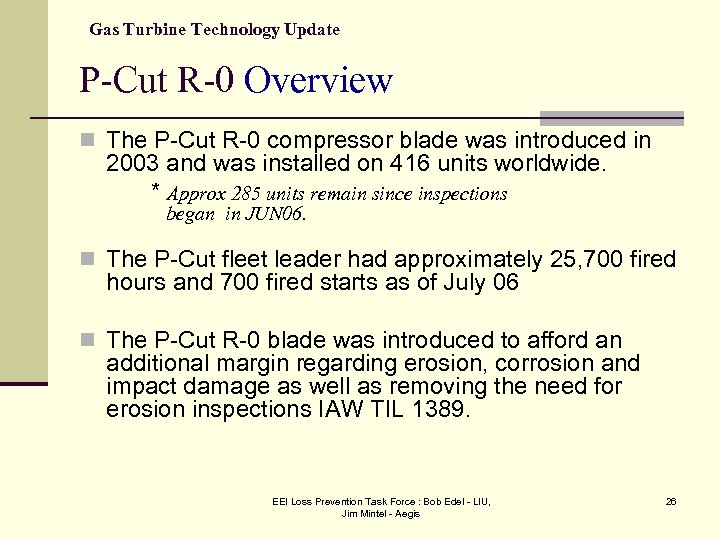 Gas Turbine Technology Update

P-Cut R-0 Overview

The P-Cut R-0 compressor blade was introduced in 2003 and was installed on 416 units worldwide.

* Approx 285 units remain since inspections began in JUN06.

The P-Cut fleet leader had approximately 25,700 fired hours and 700 fired starts as of July 06

The P-Cut R-0 blade was introduced to afford an additional margin regarding erosion, corrosion and impact damage as well as removing the need for erosion inspections IAW TIL 1389.

EEI Loss Prevention Task Force : Bob Edel - LIU, Jim Mintel - Aegis

26